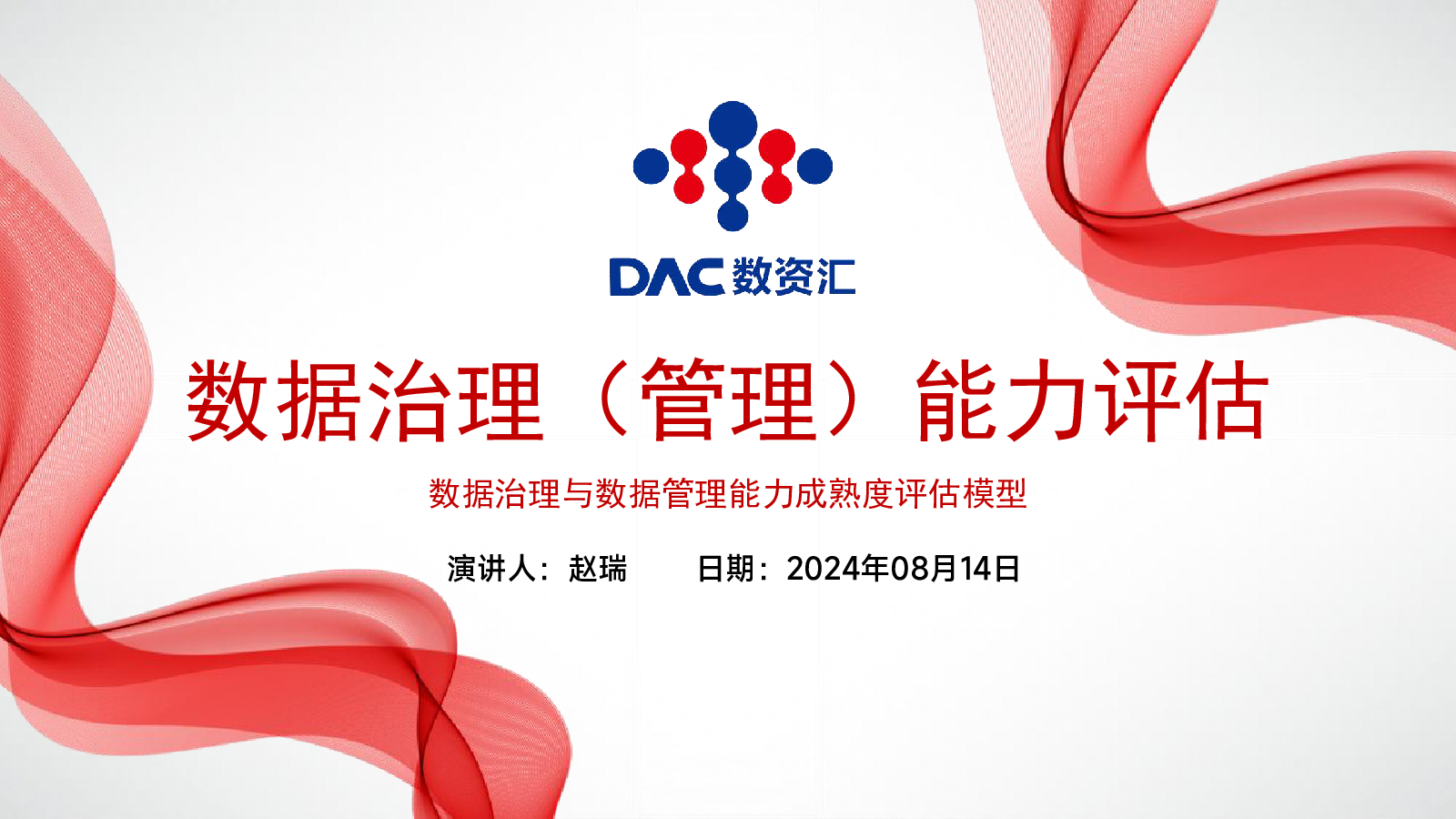 DAC 数资汇

数据治理（管理）能力评估

数据治理与数据管理能力成熟度评估模型

演讲人：赵瑞 日期：2024年08月14日